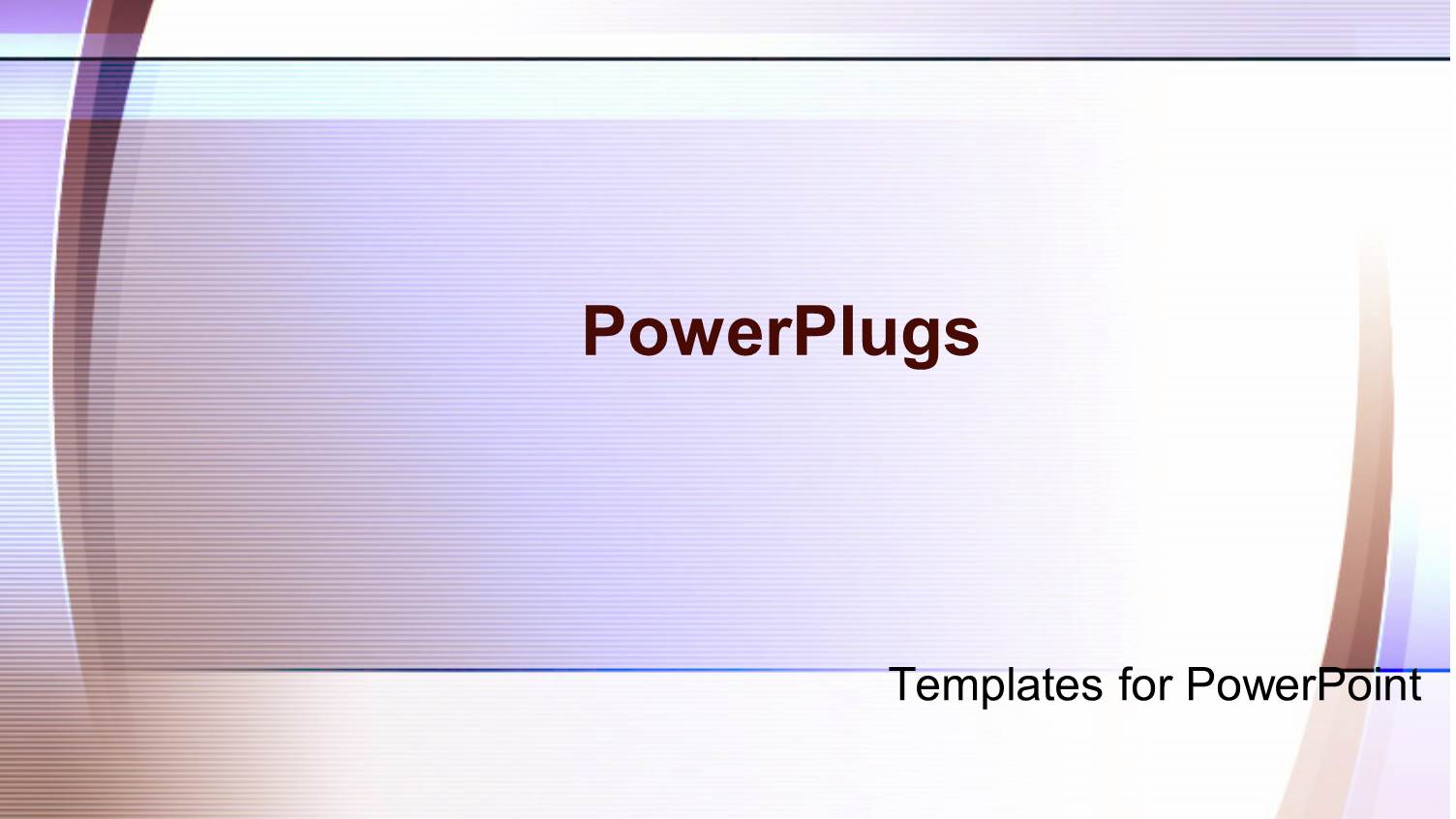 PowerPlugs

Templates for PowerPoint